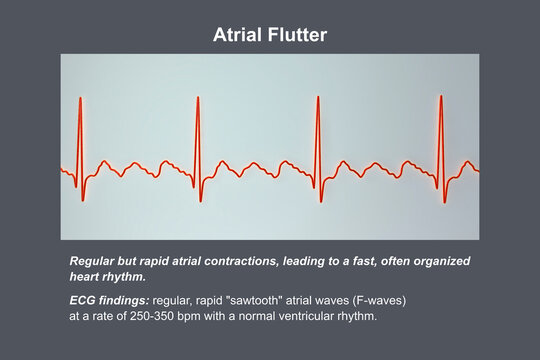 Atrial Flutter

Regular but rapid atrial contractions, leading to a fast, often organized heart rhythm.

ECG findings: regular, rapid "sawtooth" atrial waves (F-waves) at a rate of 250-350 bpm with a normal ventricular rhythm.